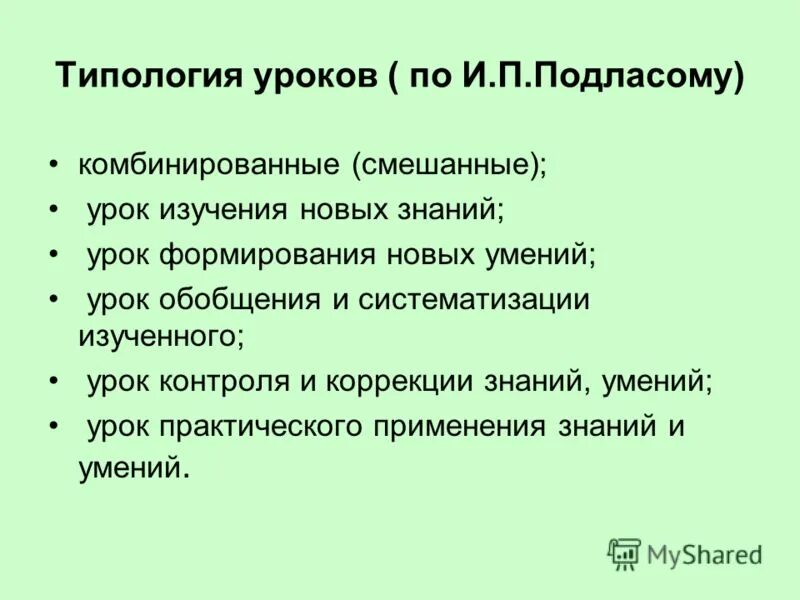 Типология уроков ( по И.П.Подласому)

• комбинированные (смешанные);
• урок изучения новых знаний;
• урок формирования новых умений;
• урок обобщения и систематизации изученного;
• урок контроля и коррекции знаний, умений;
• урок практического применения знаний и умений.

MyShared